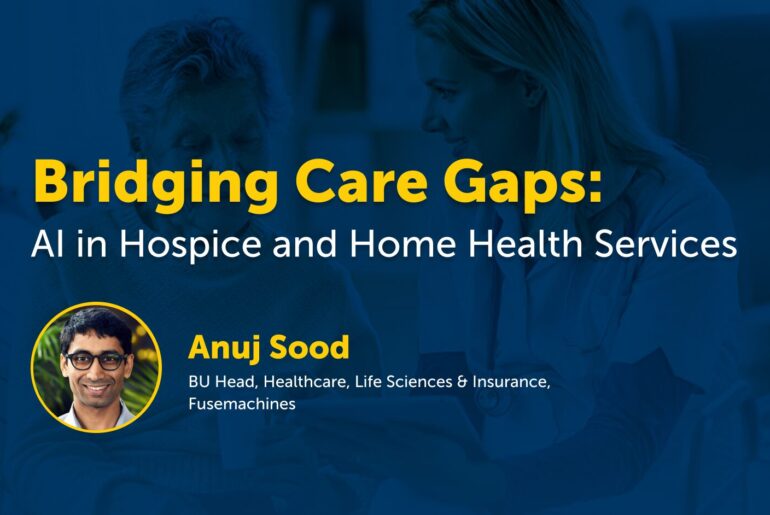 Bridging Care Gaps:
AI in Hospice and Home Health Services

Anuj Sood
BU Head, Healthcare, Life Sciences & Insurance, Fusemachines